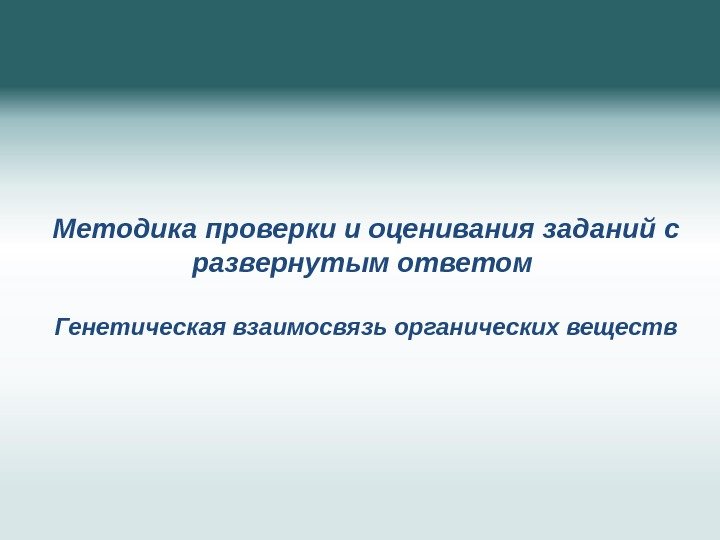 Методика проверки и оценивания заданий с развернутым ответом

Генетическая взаимосвязь органических веществ